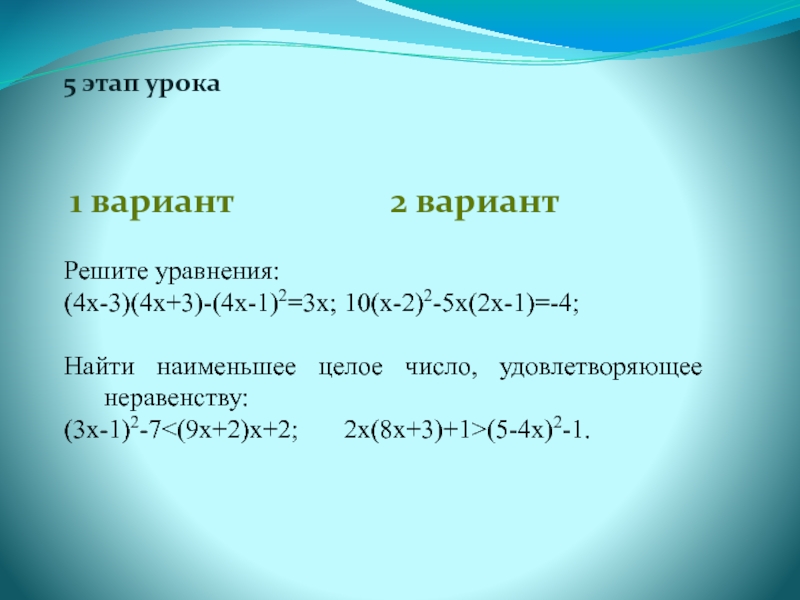 5 этап урока

1 вариант 2 вариант

Решите уравнения:
$(4x-3)(4x+3)-(4x-1)^2=3x$; $10(x-2)^2-5x(2x-1)=-4$;

Найти наименьшее целое число, удовлетворяющее неравенству:
$(3x-1)^2-7<(9x+2)x+2$; $2x(8x+3)+1>(5-4x)^2-1$.